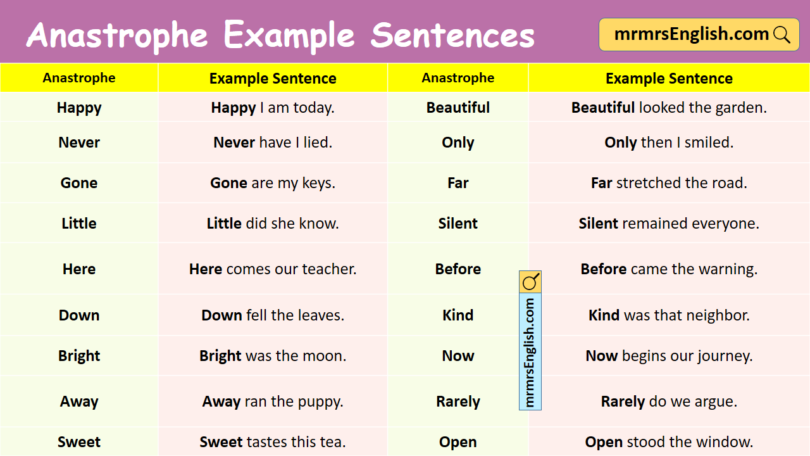 Anastrophe Example Sentences

mrmrsEnglish.com

| Anastrophe | Example Sentence | Anastrophe | Example Sentence |
|---|---|---|---|
| Happy | Happy I am today. | Beautiful | Beautiful looked the garden. |
| Never | Never have I lied. | Only | Only then I smiled. |
| Gone | Gone are my keys. | Far | Far stretched the road. |
| Little | Little did she know. | Silent | Silent remained everyone. |
| Here | Here comes our teacher. | Before | Before came the warning. |
| Down | Down fell the leaves. | Kind | Kind was that neighbor. |
| Bright | Bright was the moon. | Now | Now begins our journey. |
| Away | Away ran the puppy. | Rarely | Rarely do we argue. |
| Sweet | Sweet tastes this tea. | Open | Open stood the window. |

mrmrsEnglish.com